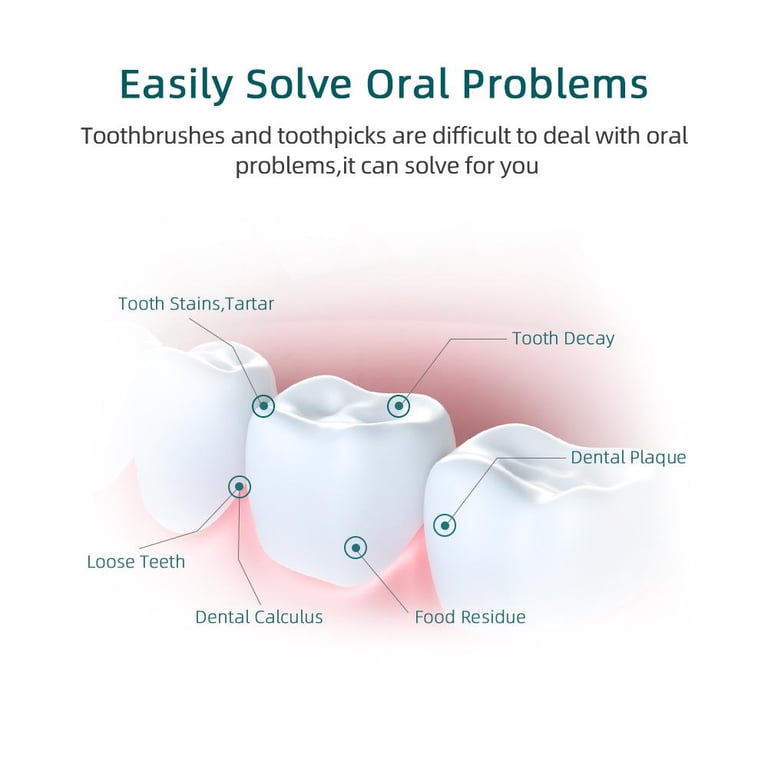 Easily Solve Oral Problems

Toothbrushes and toothpicks are difficult to deal with oral problems,it can solve for you

Tooth Stains,Tartar

Tooth Decay

Dental Plaque

Loose Teeth

Dental Calculus

Food Residue